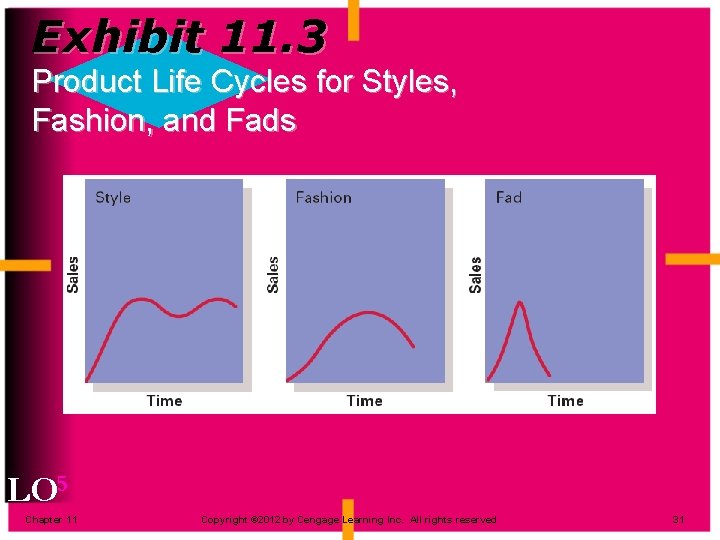 Exhibit 11.3
Product Life Cycles for Styles, Fashion, and Fads

Style
Sales
Time

Fashion
Sales
Time

Fad
Sales
Time

LO$^5$

Chapter 11
Copyright ©2012 by Cengage Learning Inc. All rights reserved
31